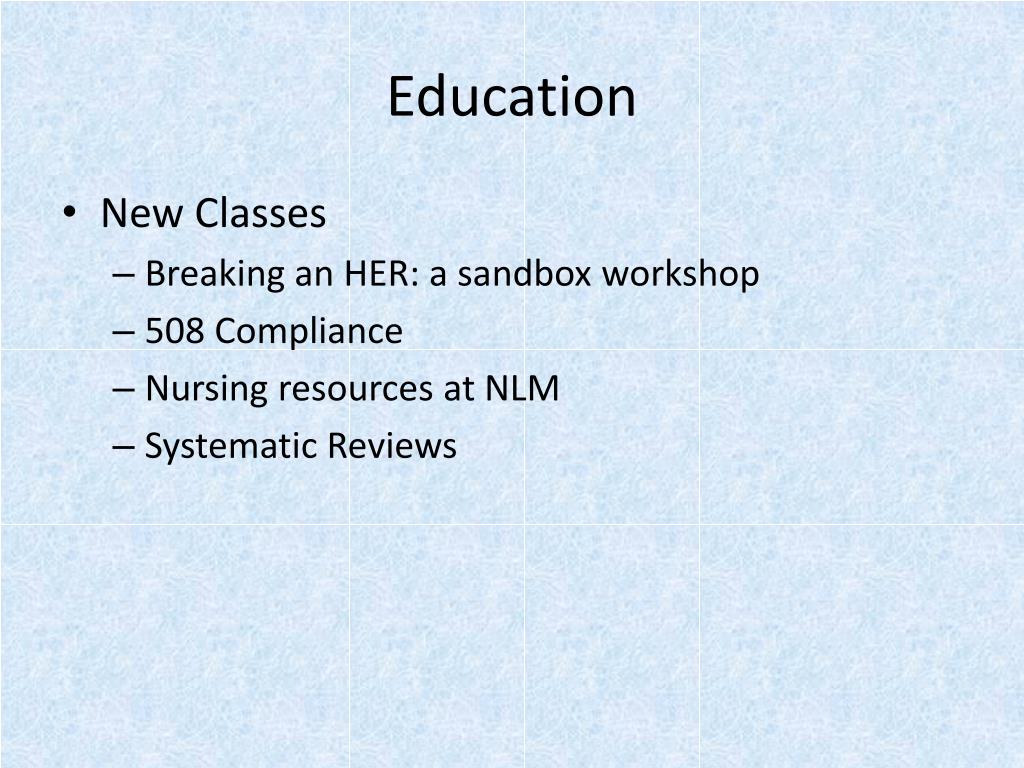 Education

• New Classes
– Breaking an HER: a sandbox workshop
– 508 Compliance
– Nursing resources at NLM
– Systematic Reviews